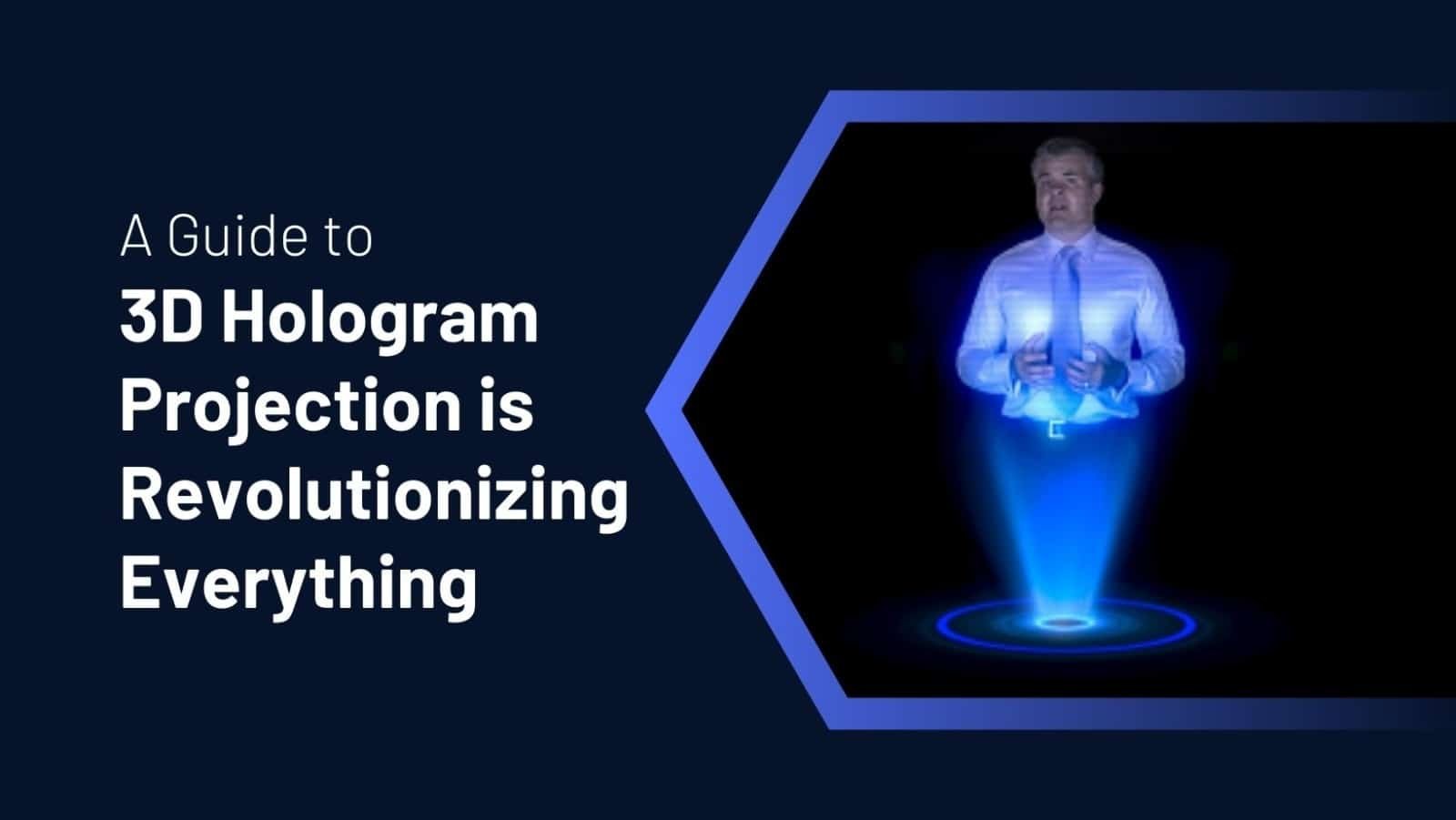 A Guide to
3D Hologram Projection is Revolutionizing Everything